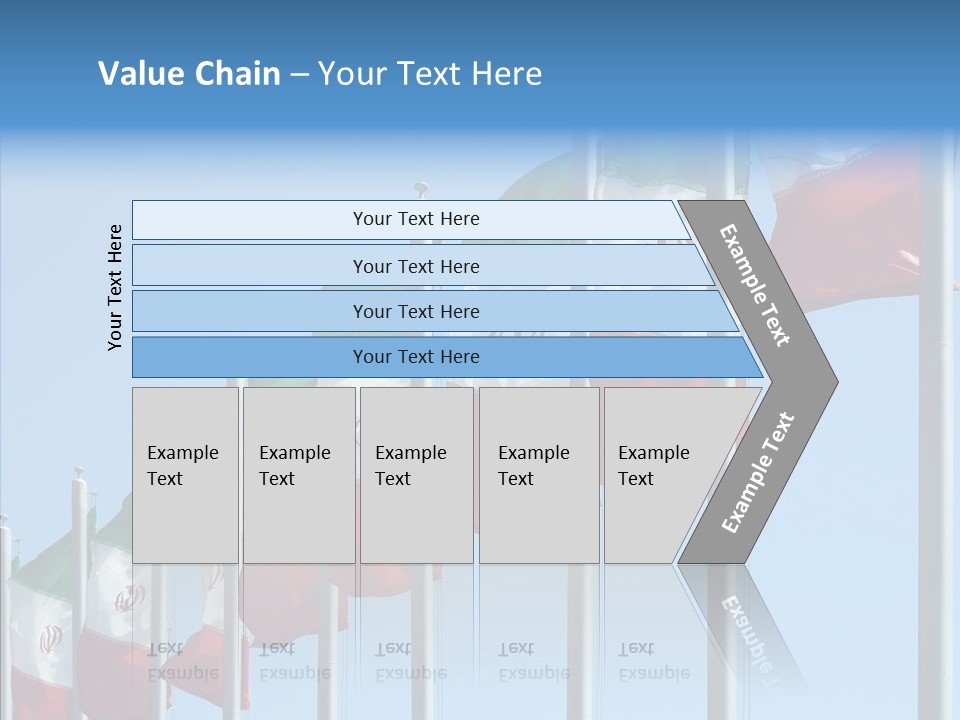 Value Chain – Your Text Here

Your Text Here

Your Text Here

Your Text Here

Your Text Here

Your Text Here

Example Text

Example Text

Example Text

Example Text

Example Text

Example Text

Example Text